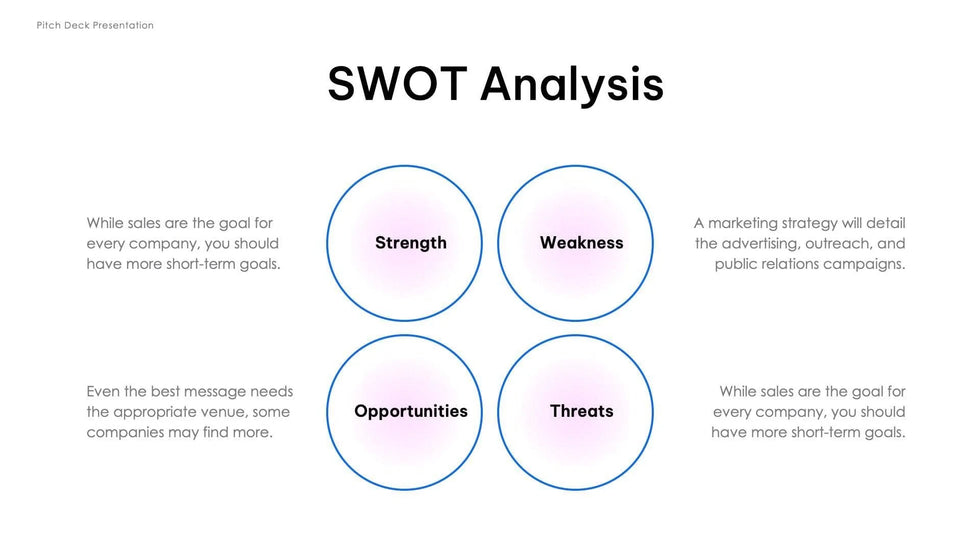 Pitch Deck Presentation

SWOT Analysis

While sales are the goal for every company, you should have more short-term goals.

Strength

Weakness

A marketing strategy will detail the advertising, outreach, and public relations campaigns.

Even the best message needs the appropriate venue, some companies may find more.

Opportunities

Threats

While sales are the goal for every company, you should have more short-term goals.